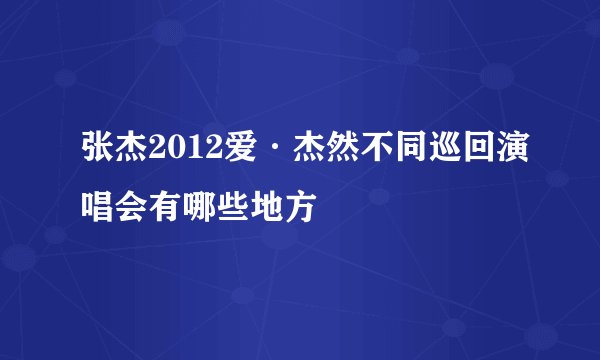 张杰2012爱·杰然不同巡回演唱会有哪些地方